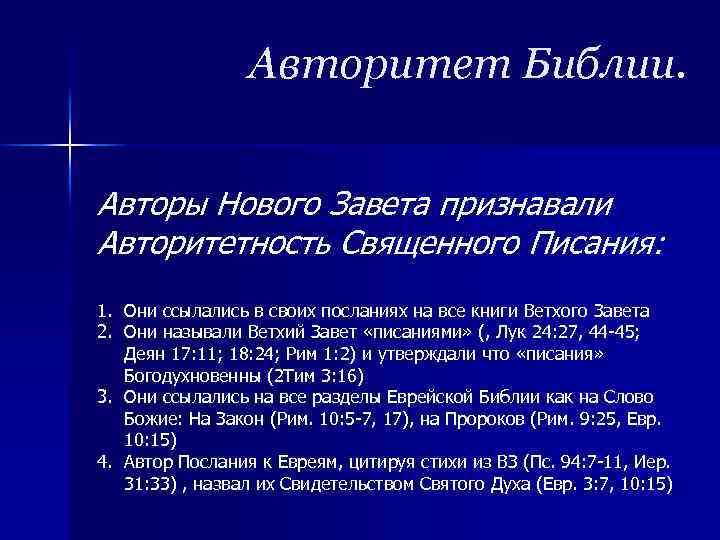 Авторитет Библии.

Авторы Нового Завета признавали Авторитетность Священного Писания:

1. Они ссылались в своих посланиях на все книги Ветхого Завета
2. Они называли Ветхий Завет «писаниями» (, Лук 24:27, 44-45; Деян 17:11; 18:24; Рим 1:2) и утверждали что «писания» Богодухновенны (2Тим 3:16)
3. Они ссылались на все разделы Еврейской Библии как на Слово Божие: На Закон (Рим. 10:5-7, 17), на Пророков (Рим. 9:25, Евр. 10:15)
4. Автор Послания к Евреям, цитируя стихи из ВЗ (Пс. 94:7-11, Иер. 31:33) , назвал их Свидетельством Святого Духа (Евр. 3:7, 10:15)